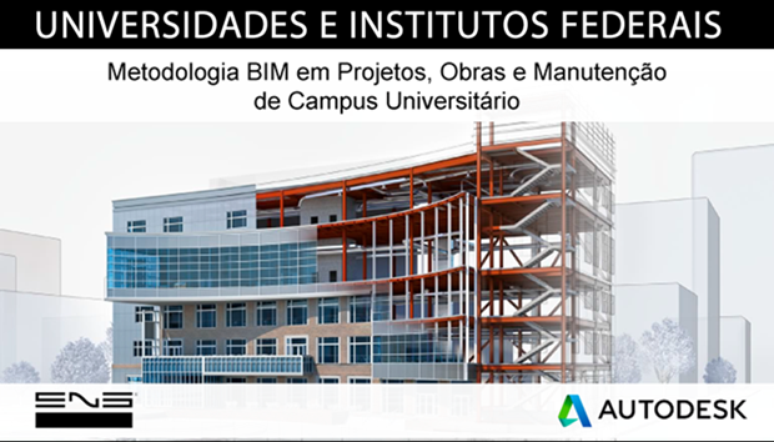 UNIVERSIDADES E INSTITUTOS FEDERAIS

Metodologia BIM em Projetos, Obras e Manutenção de Campus Universitário

ENG

AUTODESK